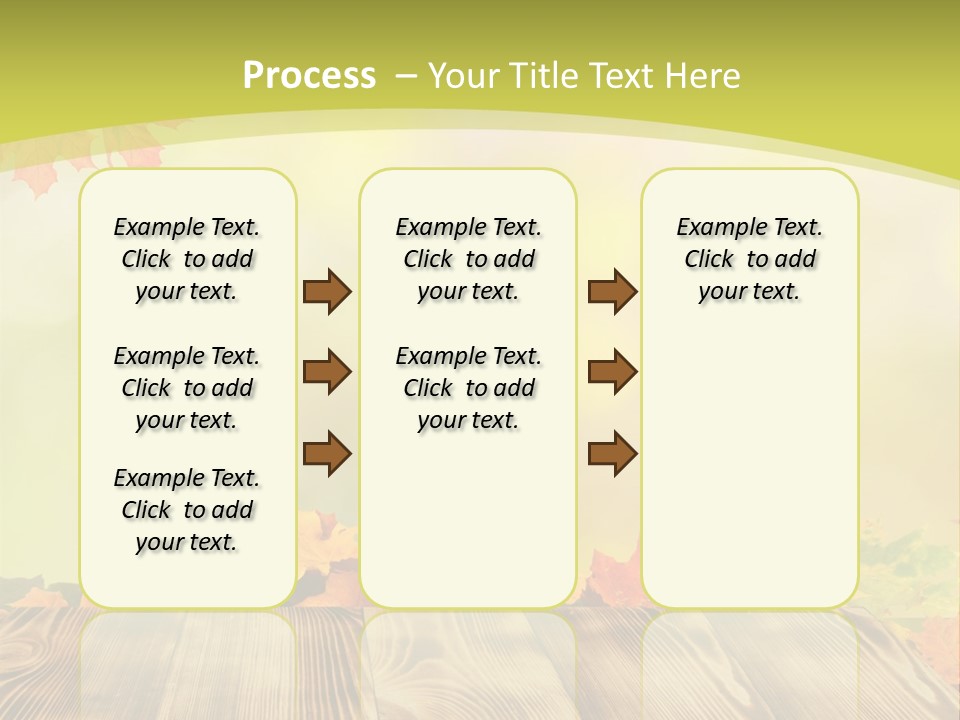 Process – Your Title Text Here

Example Text. Click to add your text.

Example Text. Click to add your text.

Example Text. Click to add your text.

Example Text. Click to add your text.

Example Text. Click to add your text.

Example Text. Click to add your text.